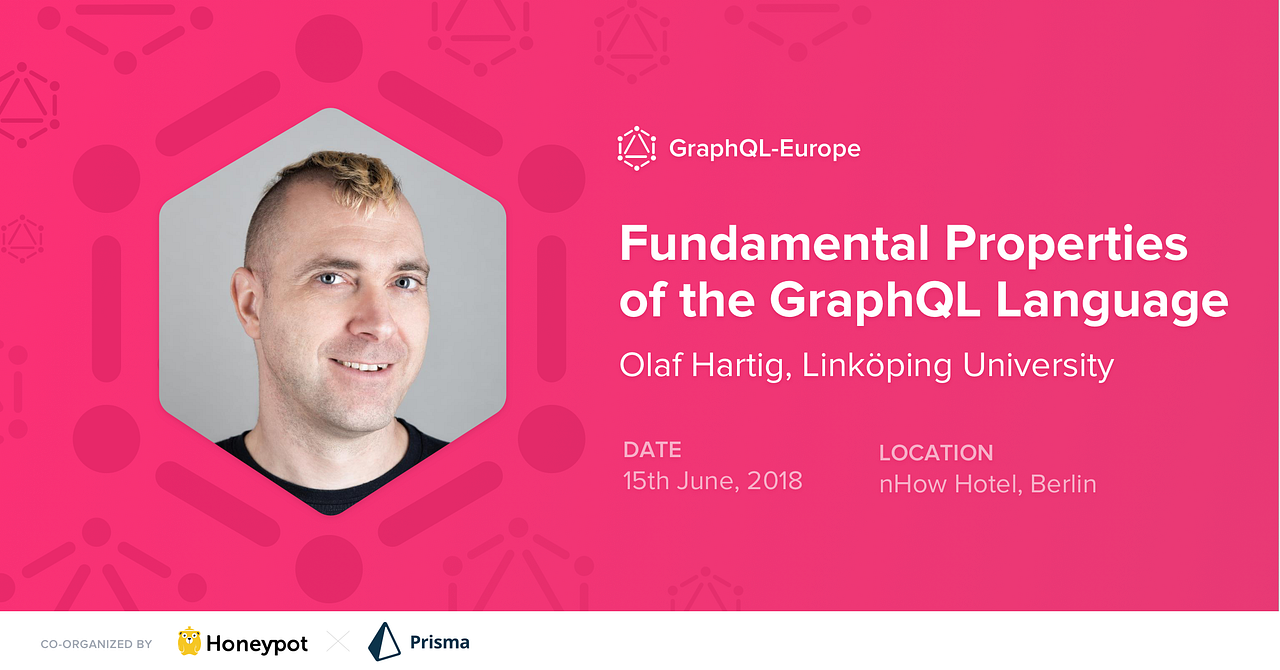 GraphQL-Europe

Fundamental Properties of the GraphQL Language

Olaf Hartig, Linköping University

DATE
15th June, 2018

LOCATION
nHow Hotel, Berlin

CO-ORGANIZED BY Honeypot Prisma